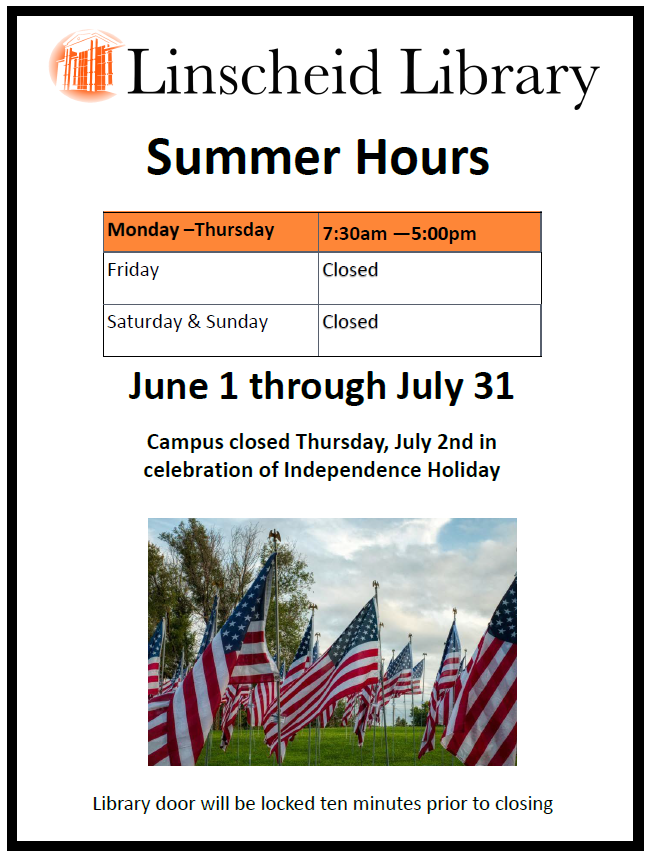 Linscheid Library

Summer Hours

| Monday –Thursday | 7:30am —5:00pm |
|---|---|
| Friday | Closed |
| Saturday & Sunday | Closed |

June 1 through July 31

Campus closed Thursday, July 2nd in celebration of Independence Holiday

Library door will be locked ten minutes prior to closing